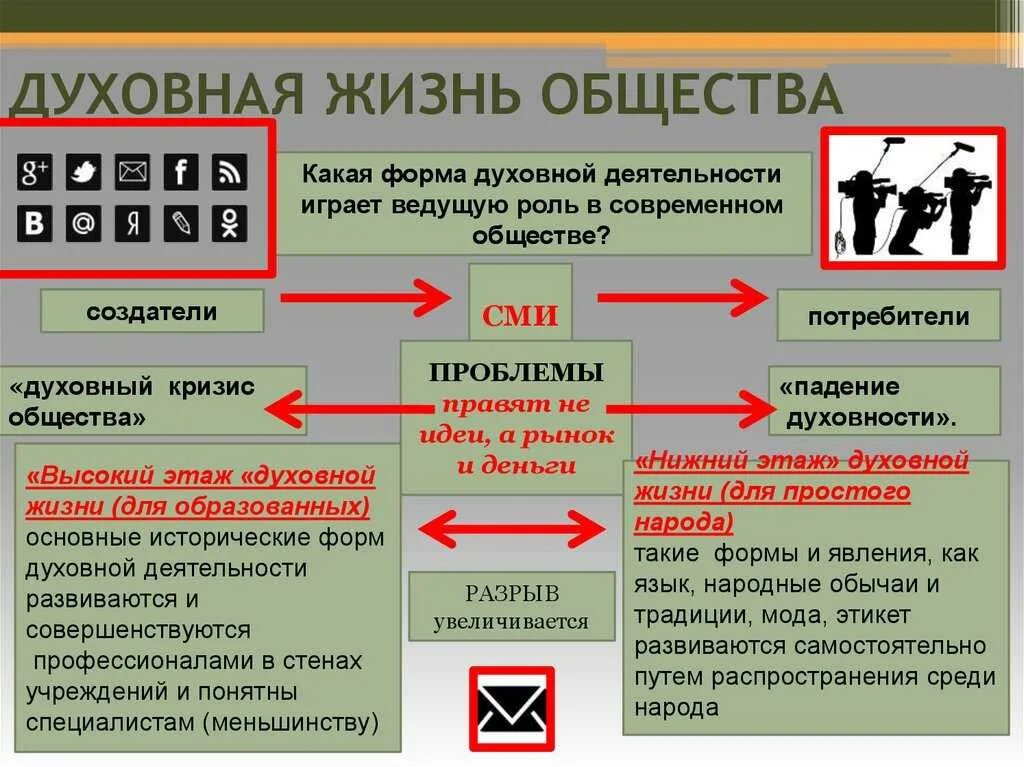 ДУХОВНАЯ ЖИЗНЬ ОБЩЕСТВА

g+ f B @ Я

Какая форма духовной деятельности играет ведущую роль в современном обществе?

создатели

СМИ

потребители

«духовный кризис общества»

ПРОБЛЕМЫ
правят не идеи, а рынок и деньги

«падение духовности».

«Высокий этаж «духовной жизни (для образованных)
основные исторические форм духовной деятельности развиваются и совершенствуются профессионалами в стенах учреждений и понятны специалистам (меньшинству)

РАЗРЫВ
увеличивается

«Нижний этаж» духовной жизни (для простого народа)
такие формы и явления, как язык, народные обычаи и традиции, мода, этикет развиваются самостоятельно путем распространения среди народа